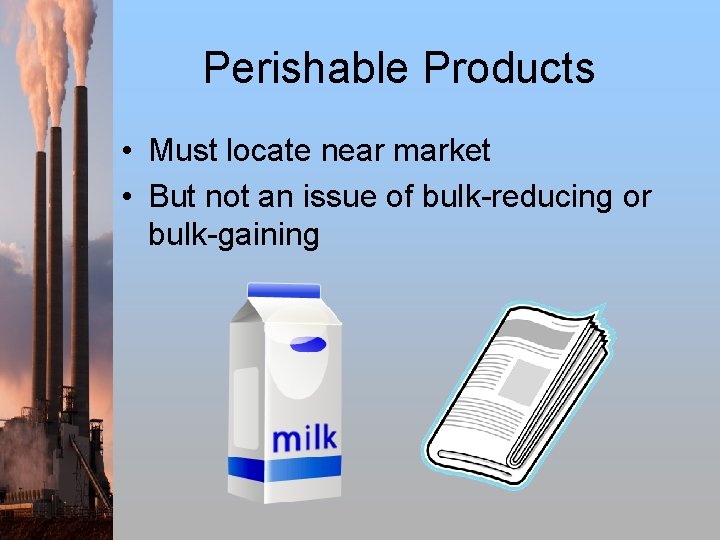 Perishable Products

• Must locate near market
• But not an issue of bulk-reducing or bulk-gaining

milk